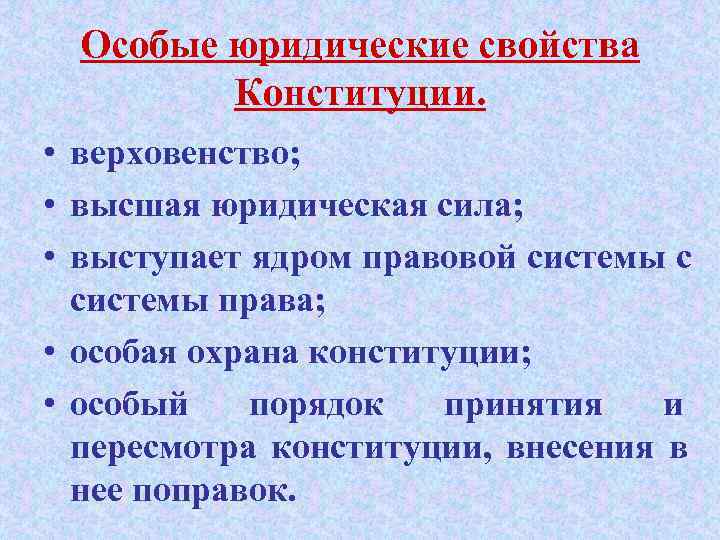 Особые юридические свойства Конституции.

• верховенство;
• высшая юридическая сила;
• выступает ядром правовой системы с системы права;
• особая охрана конституции;
• особый порядок принятия и пересмотра конституции, внесения в нее поправок.